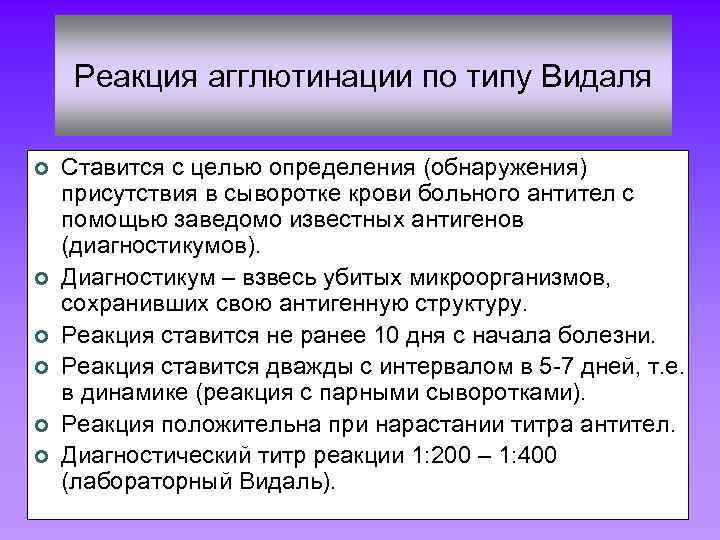 Реакция агглютинации по типу Видаля

Ставится с целью определения (обнаружения) присутствия в сыворотке крови больного антител с помощью заведомо известных антигенов (диагностикумов).

Диагностикум – взвесь убитых микроорганизмов, сохранивших свою антигенную структуру.

Реакция ставится не ранее 10 дня с начала болезни.

Реакция ставится дважды с интервалом в 5-7 дней, т.е. в динамике (реакция с парными сыворотками).

Реакция положительна при нарастании титра антител.

Диагностический титр реакции 1:200 – 1:400 (лабораторный Видаль).